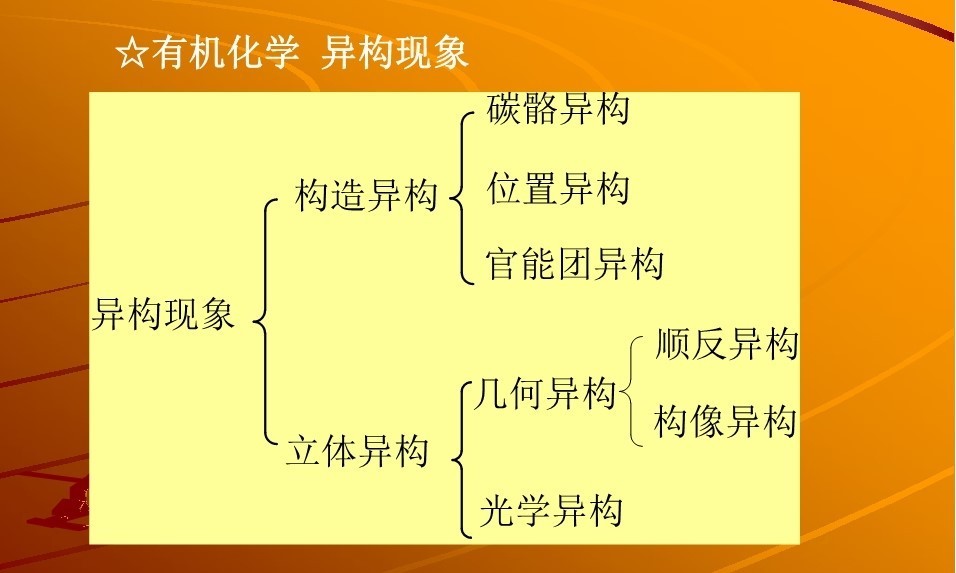 ☆有机化学 异构现象

异构现象

构造异构

碳骼异构

位置异构

官能团异构

立体异构

几何异构

顺反异构

构像异构

光学异构